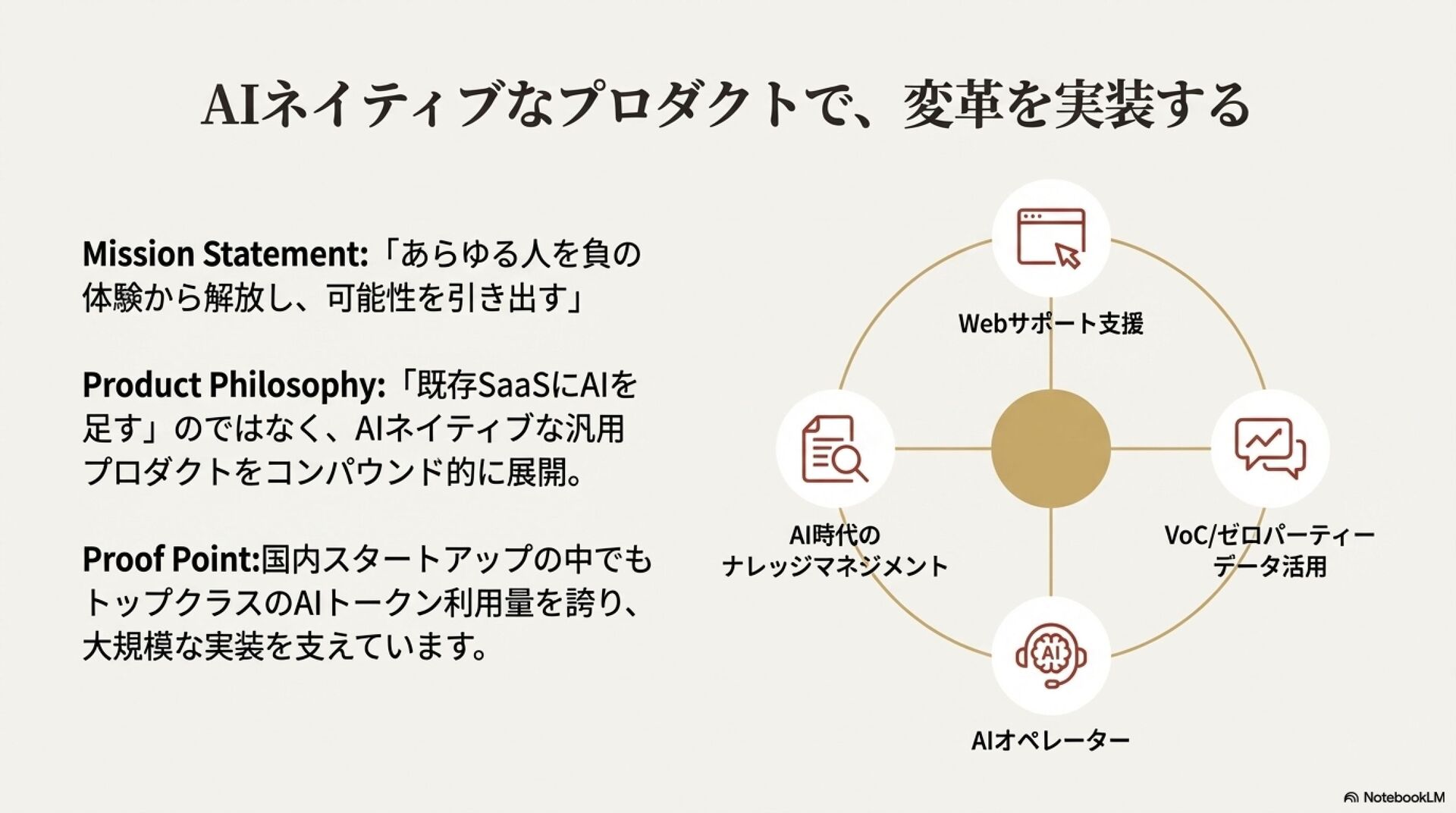 AIネイティブなプロダクトで、変革を実装する

Mission Statement:「あらゆる人を負の体験から解放し、可能性を引き出す」

Product Philosophy:「既存SaaSにAIを足す」のではなく、AIネイティブな汎用プロダクトをコンパウンド的に展開。

Proof Point:国内スタートアップの中でもトップクラスのAIトークン利用量を誇り、大規模な実装を支えています。

Webサポート支援

AI時代のナレッジマネジメント

VoC/ゼロパーティーデータ活用

AI

AIオペレーター

NotebookLM